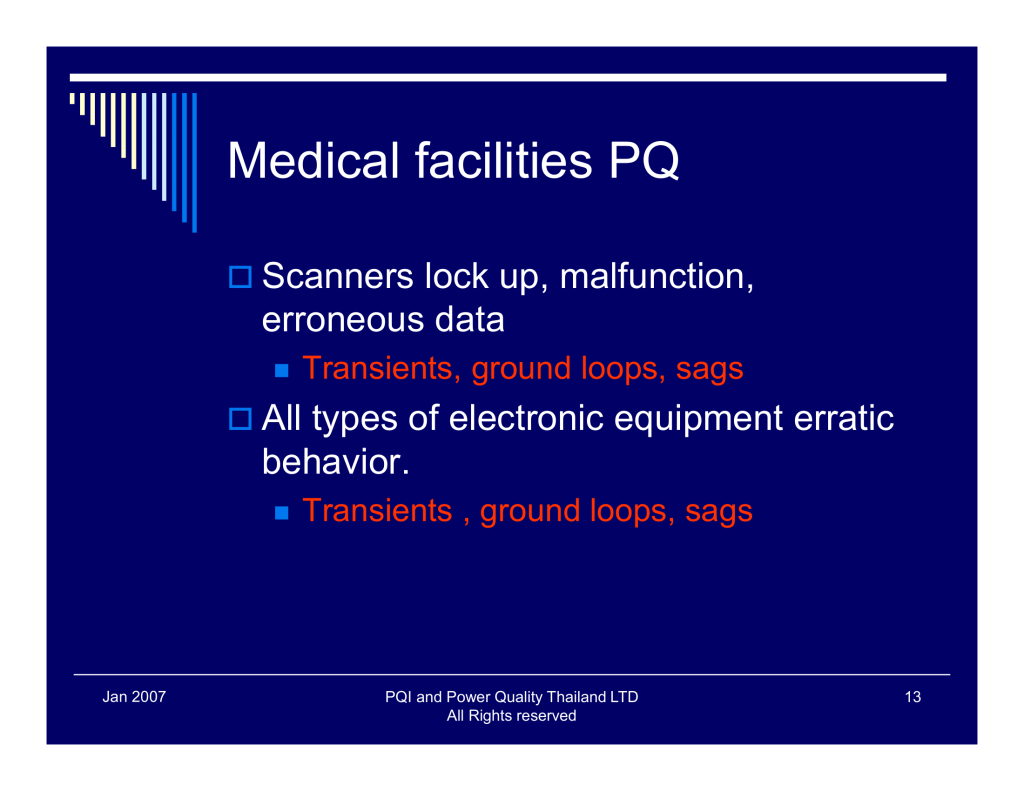 Medical facilities PQ

Scanners lock up, malfunction, erroneous data

Transients, ground loops, sags

All types of electronic equipment erratic behavior.

Transients , ground loops, sags

Jan 2007

PQI and Power Quality Thailand LTD
All Rights reserved

13